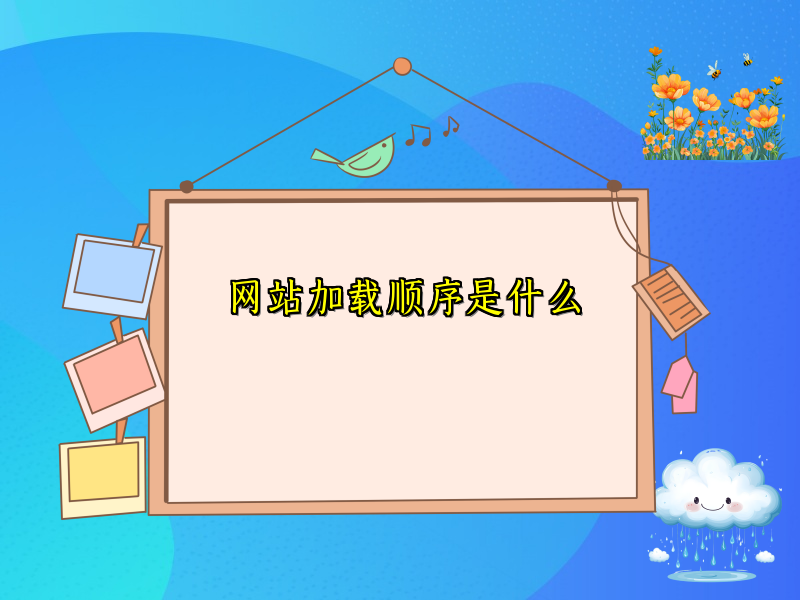 网站加载顺序是什么